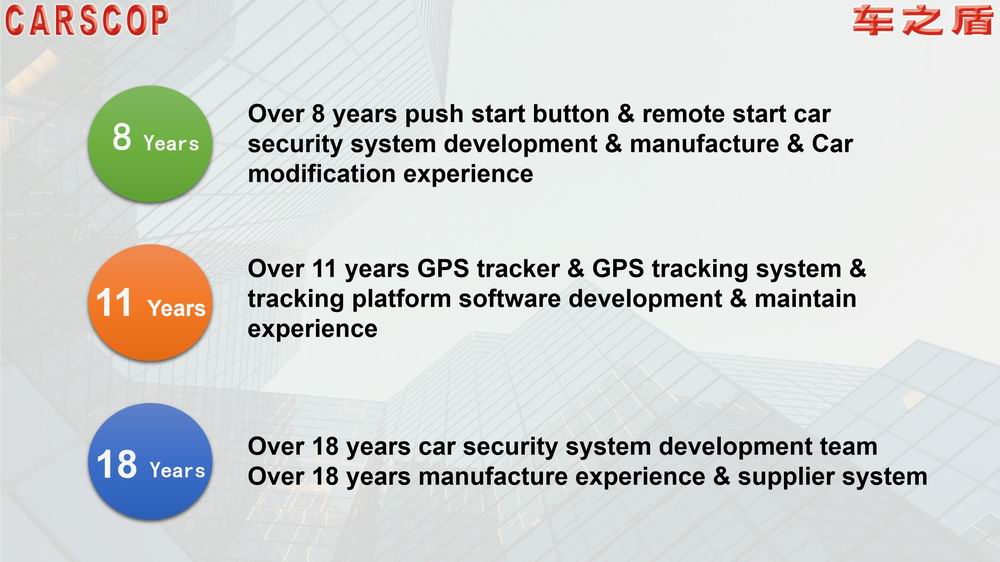 CARSCOP

车之盾

8 Years

Over 8 years push start button & remote start car security system development & manufacture & Car modification experience

11 Years

Over 11 years GPS tracker & GPS tracking system & tracking platform software development & maintain experience

18 Years

Over 18 years car security system development team
Over 18 years manufacture experience & supplier system